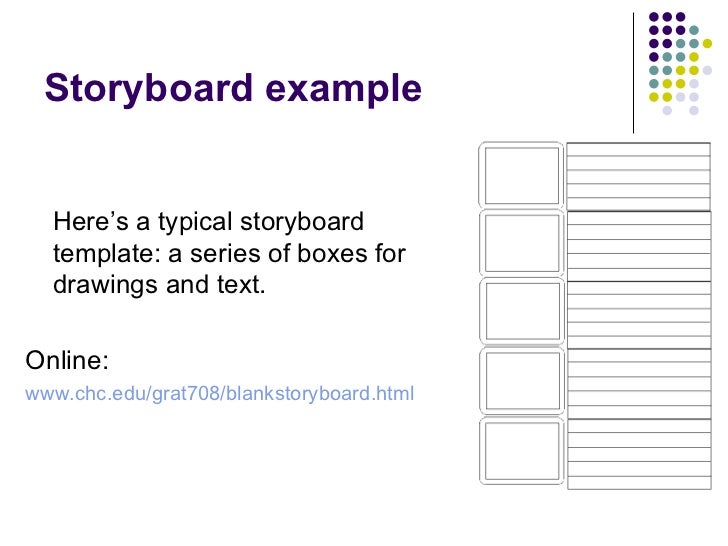 Storyboard example

Here’s a typical storyboard template: a series of boxes for drawings and text.

Online:

www.chc.edu/grat708/blankstoryboard.html